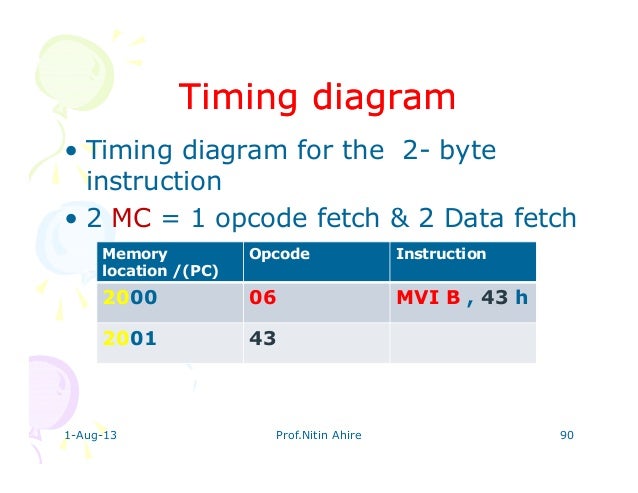 Timing diagram

• Timing diagram for the 2- byte instruction

• 2 MC = 1 opcode fetch & 2 Data fetch

| Memory location /(PC) | Opcode | Instruction |
|---|---|---|
| 2000 | 06 | MVI B , 43 h |
| 2001 | 43 | |

1-Aug-13 Prof.Nitin Ahire 90